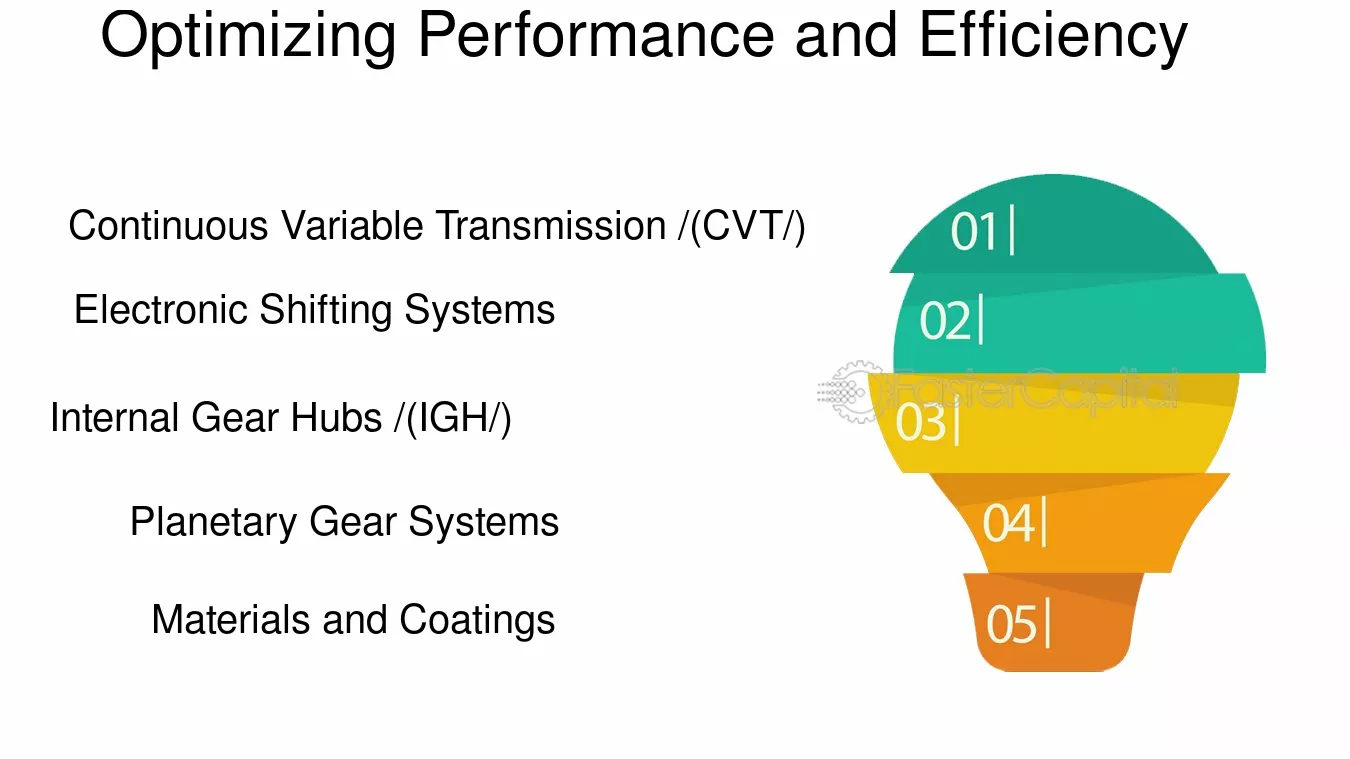 Optimizing Performance and Efficiency

Continuous Variable Transmission /(CVT/)

Electronic Shifting Systems

Internal Gear Hubs /(IGH/)

Planetary Gear Systems

Materials and Coatings

01|

02|

03|

04|

05|

FasterCapital